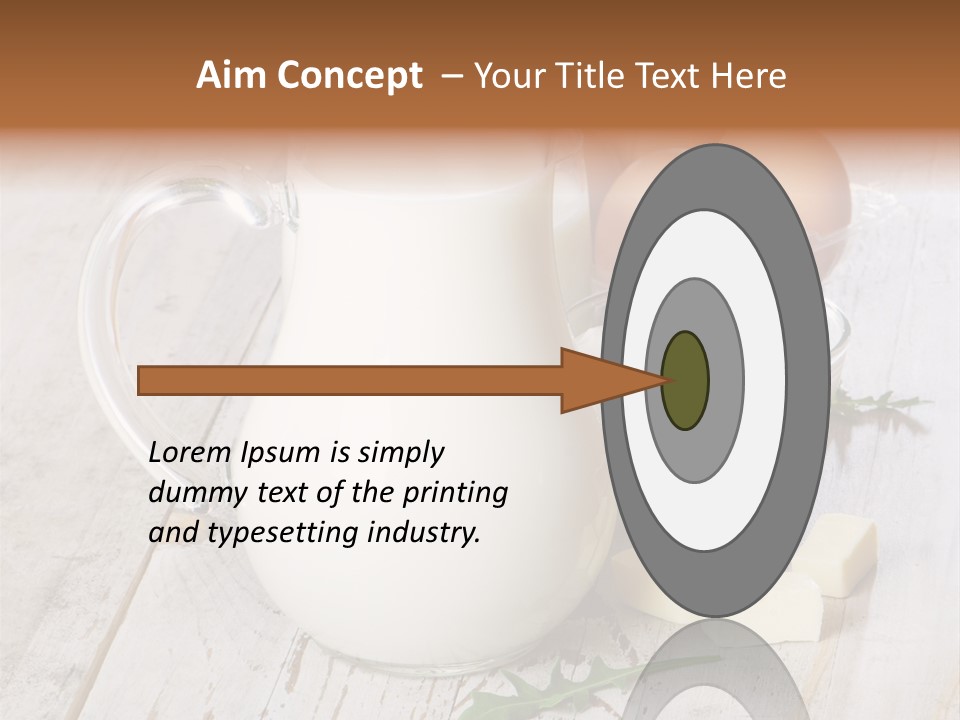 Aim Concept – Your Title Text Here

Lorem Ipsum is simply dummy text of the printing and typesetting industry.